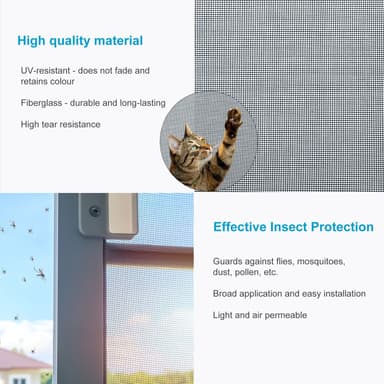 High quality material

UV-resistant - does not fade and retains colour

Fiberglass - durable and long-lasting

High tear resistance

Effective Insect Protection

Guards against flies, mosquitoes, dust, pollen, etc.

Broad application and easy installation

Light and air permeable